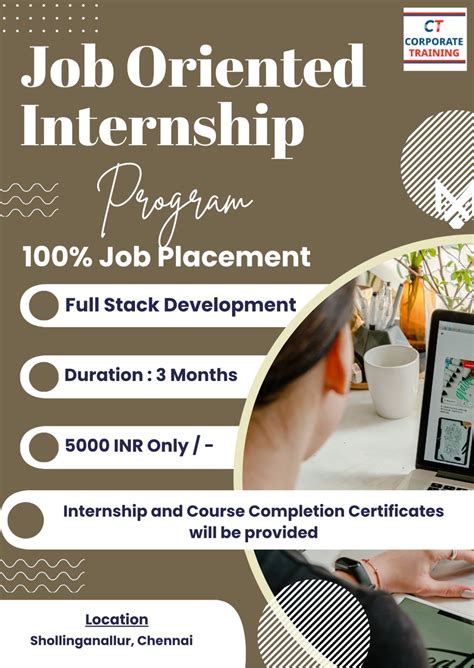 CT
CORPORATE TRAINING

Job Oriented Internship

Program

100% Job Placement

Full Stack Development

Duration : 3 Months

5000 INR Only / -

Internship and Course Completion Certificates will be provided

Location
Shollinganallur, Chennai